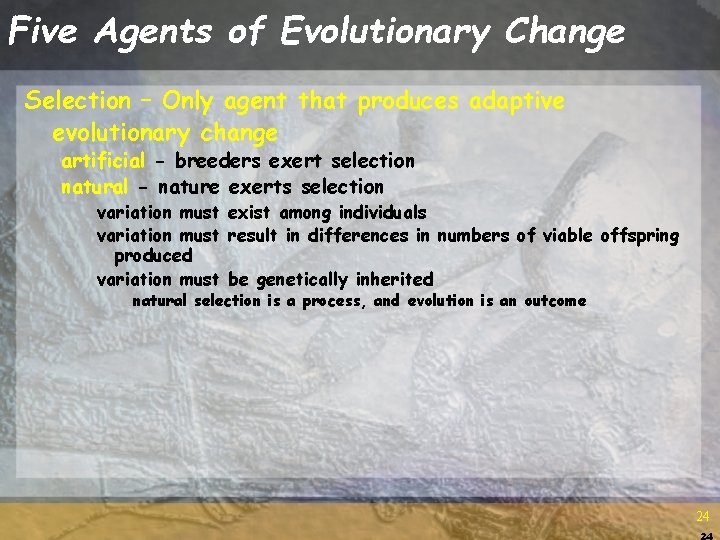 Five Agents of Evolutionary Change

Selection – Only agent that produces adaptive evolutionary change

artificial - breeders exert selection

natural - nature exerts selection

variation must exist among individuals

variation must result in differences in numbers of viable offspring produced

variation must be genetically inherited

natural selection is a process, and evolution is an outcome

24

24